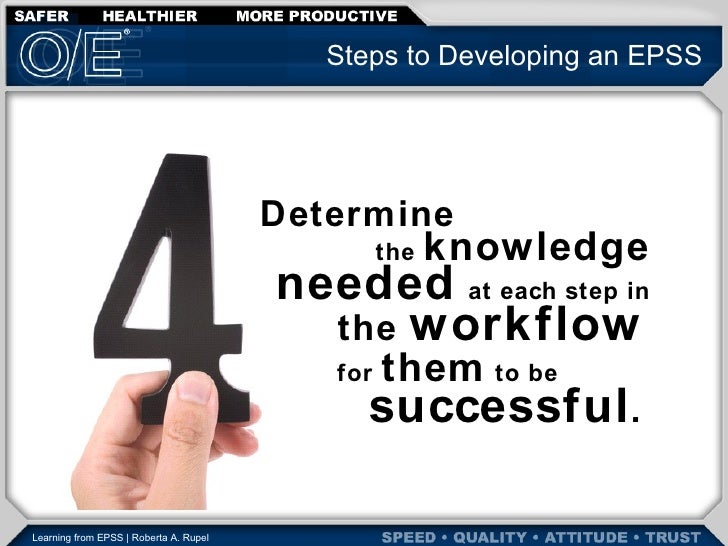 SAFER HEALTHIER MORE PRODUCTIVE

O/E®

Steps to Developing an EPSS

4

Determine the knowledge needed at each step in the workflow for them to be successful.

Learning from EPSS | Roberta A. Rupel

SPEED • QUALITY • ATTITUDE • TRUST